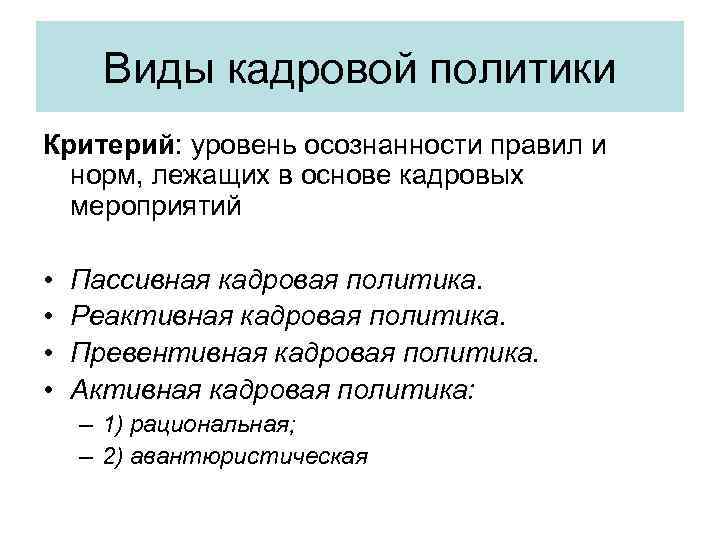 Виды кадровой политики

Критерий: уровень осознанности правил и норм, лежащих в основе кадровых мероприятий

• Пассивная кадровая политика.
• Реактивная кадровая политика.
• Превентивная кадровая политика.
• Активная кадровая политика:
– 1) рациональная;
– 2) авантюристическая